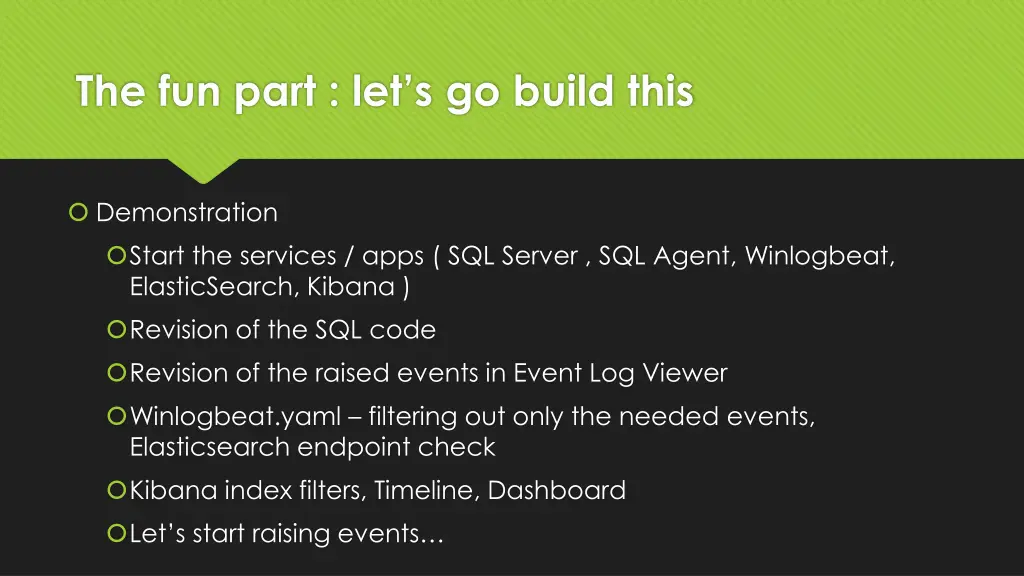 The fun part : let’s go build this

Demonstration

Start the services / apps ( SQL Server , SQL Agent, Winlogbeat, ElasticSearch, Kibana )

Revision of the SQL code

Revision of the raised events in Event Log Viewer

Winlogbeat.yaml – filtering out only the needed events, Elasticsearch endpoint check

Kibana index filters, Timeline, Dashboard

Let’s start raising events…